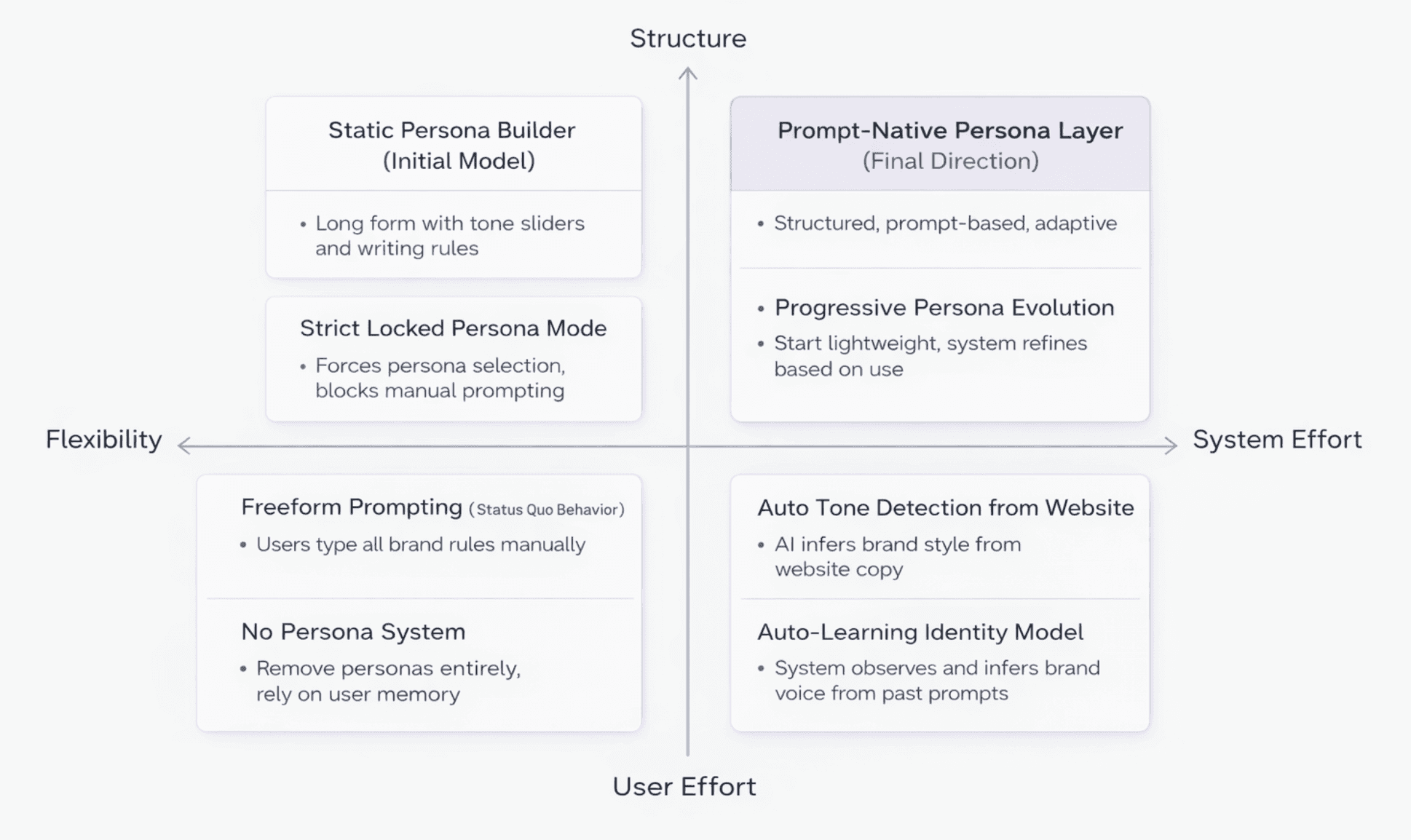 Structure

Static Persona Builder (Initial Model)

• Long form with tone sliders and writing rules

Strict Locked Persona Mode

• Forces persona selection, blocks manual prompting

Prompt-Native Persona Layer (Final Direction)

• Structured, prompt-based, adaptive

• Progressive Persona Evolution

• Start lightweight, system refines based on use

Flexibility

System Effort

Freeform Prompting (Status Quo Behavior)

• Users type all brand rules manually

No Persona System

• Remove personas entirely, rely on user memory

Auto Tone Detection from Website

• AI infers brand style from website copy

Auto-Learning Identity Model

• System observes and infers brand voice from past prompts

User Effort